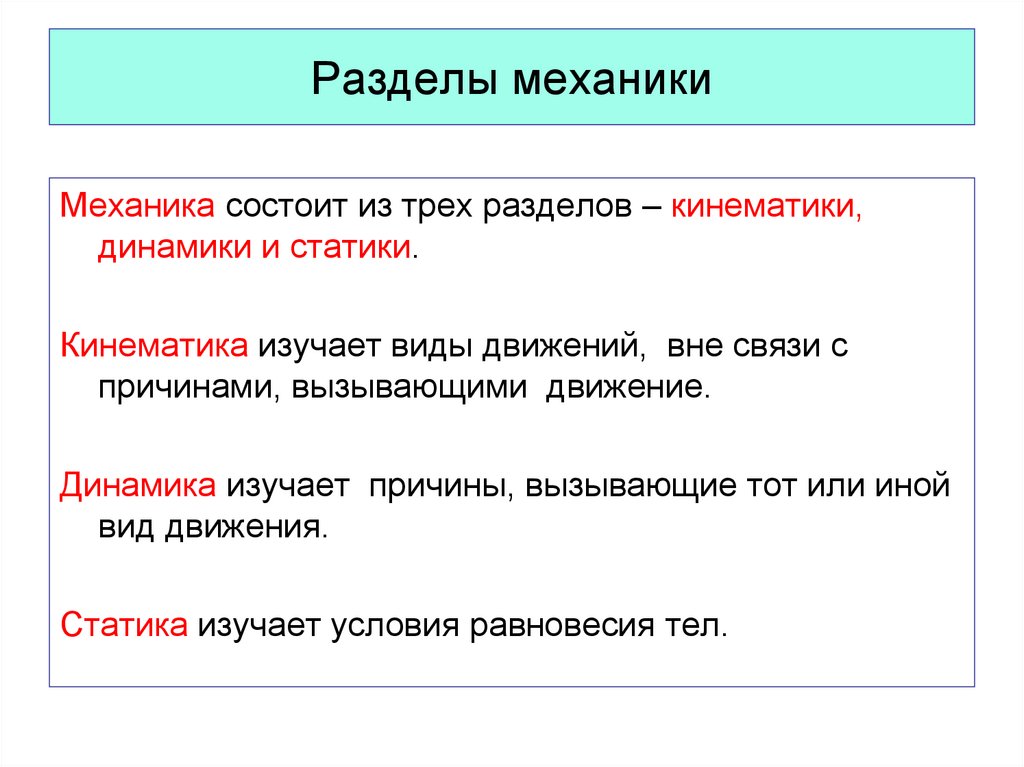 Разделы механики

Механика состоит из трех разделов – кинематики, динамики и статики.

Кинематика изучает виды движений, вне связи с причинами, вызывающими движение.

Динамика изучает причины, вызывающие тот или иной вид движения.

Статика изучает условия равновесия тел.